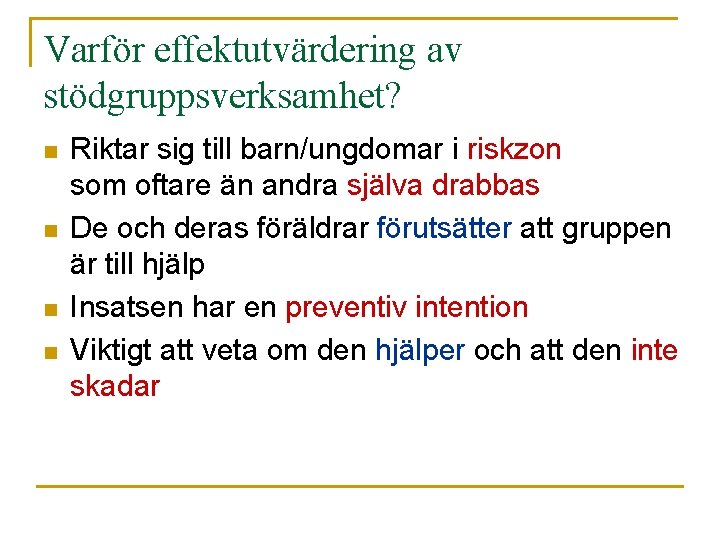 Varför effektutvärdering av stödgruppsverksamhet?

- Riktar sig till barn/ungdomar i riskzon som oftare än andra själva drabbas
- De och deras föräldrar förutsätter att gruppen är till hjälp
- Insatsen har en preventiv intention
- Viktigt att veta om den hjälper och att den inte skadar